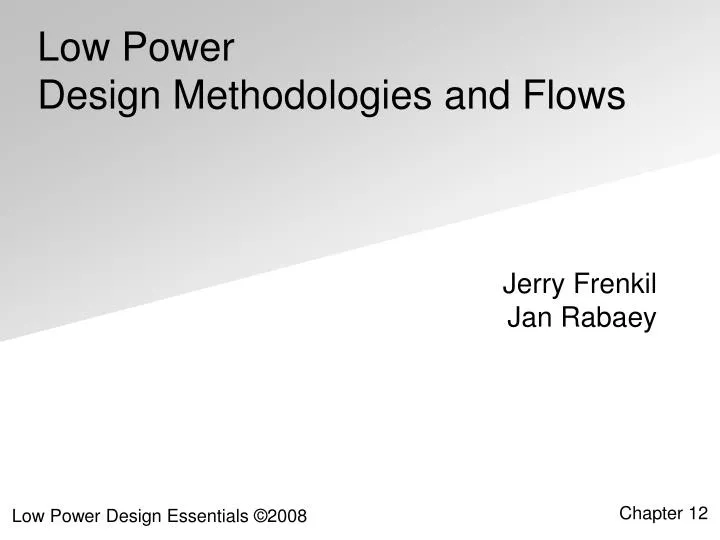 Low Power
Design Methodologies and Flows

Jerry Frenkil
Jan Rabaey

Low Power Design Essentials ©2008

Chapter 12